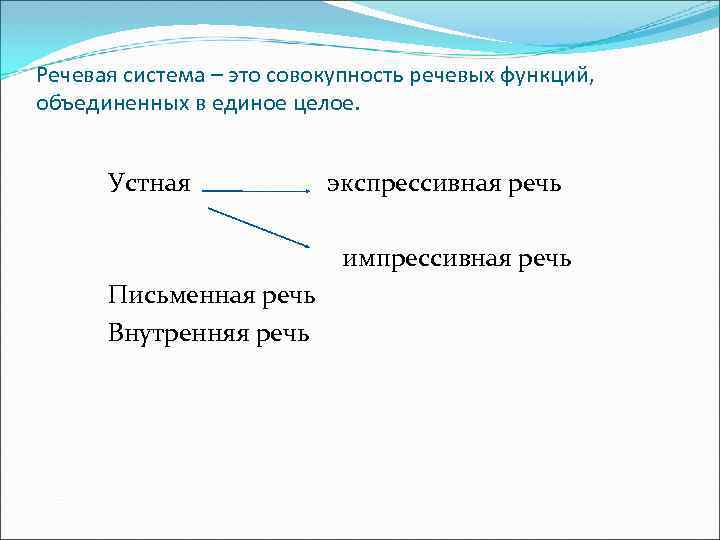 Речевая система – это совокупность речевых функций, объединенных в единое целое.

Устная экспрессивная речь

импрессивная речь

Письменная речь

Внутренняя речь